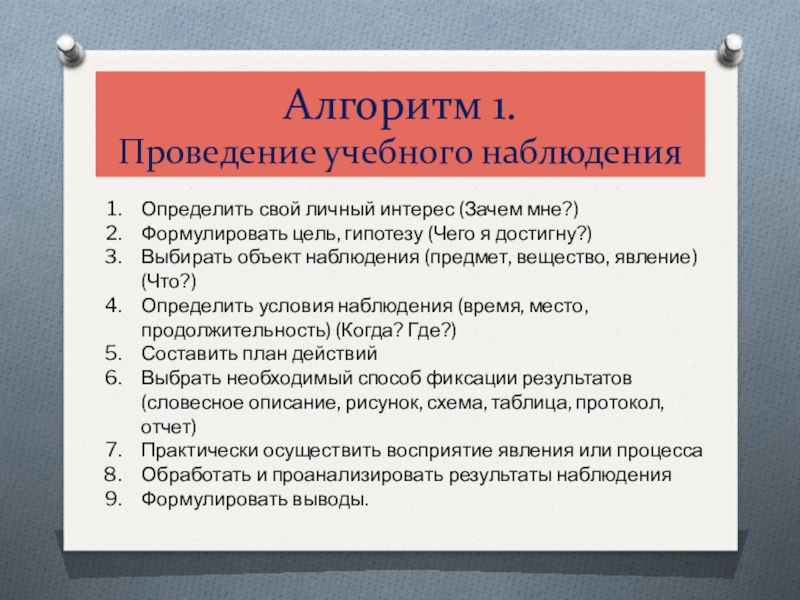 Алгоритм 1.
Проведение учебного наблюдения

1. Определить свой личный интерес (Зачем мне?)
2. Формулировать цель, гипотезу (Чего я достигну?)
3. Выбирать объект наблюдения (предмет, вещество, явление) (Что?)
4. Определить условия наблюдения (время, место, продолжительность) (Когда? Где?)
5. Составить план действий
6. Выбрать необходимый способ фиксации результатов (словесное описание, рисунок, схема, таблица, протокол, отчет)
7. Практически осуществить восприятие явления или процесса
8. Обработать и проанализировать результаты наблюдения
9. Формулировать выводы.